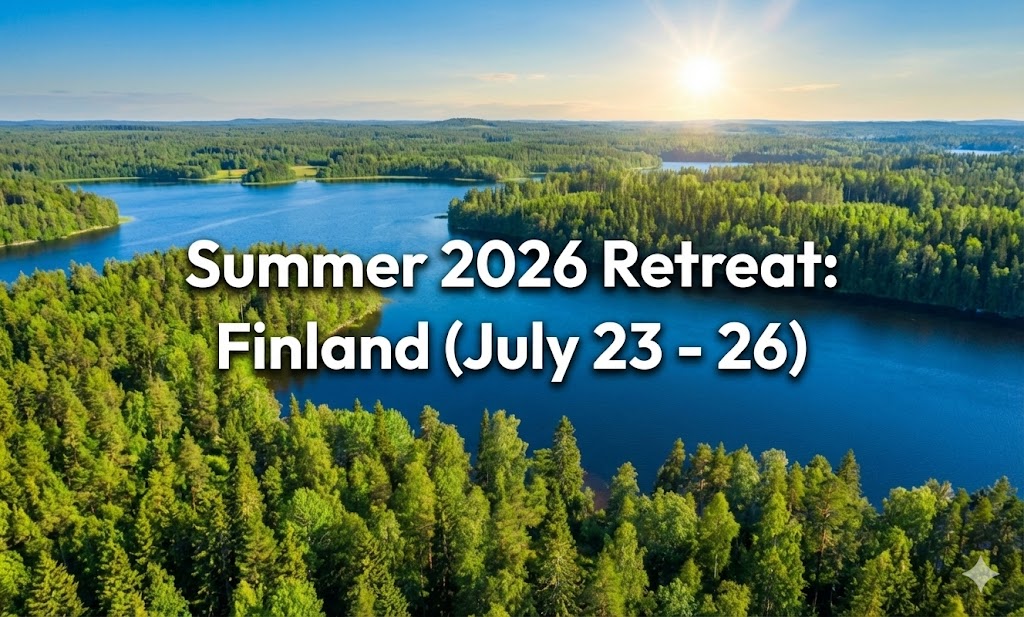 Summer 2026 Retreat:
Finland (July 23 - 26)